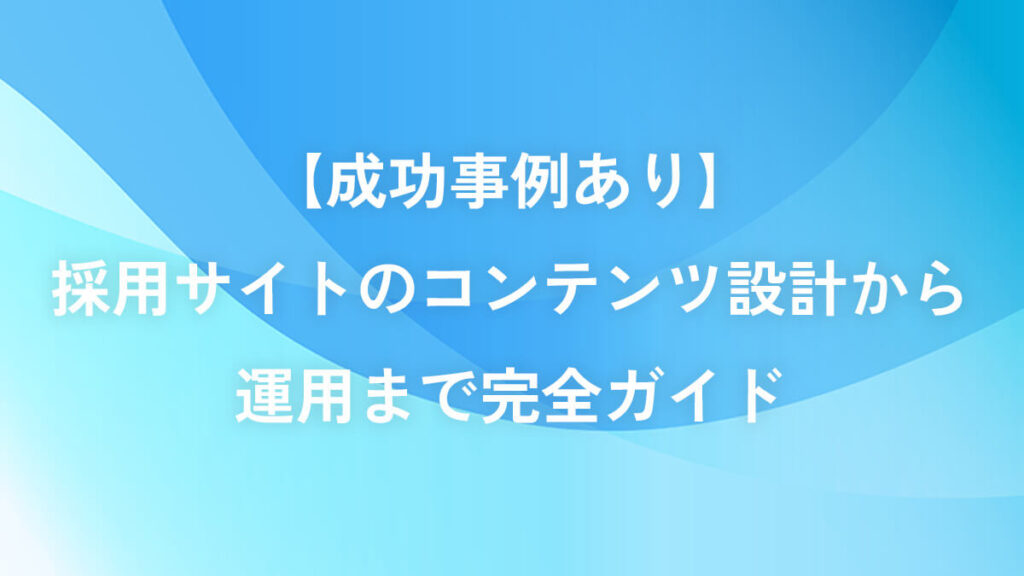 【成功事例あり】
採用サイトのコンテンツ設計から
運用まで完全ガイド